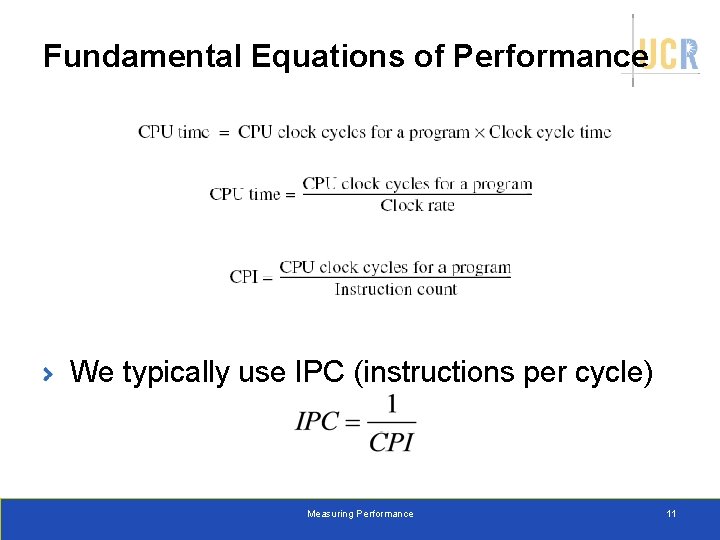 Fundamental Equations of Performance

UCR

$\text{CPU time} = \text{CPU clock cycles for a program} \times \text{Clock cycle time}$

$\text{CPU time} = \frac{\text{CPU clock cycles for a program}}{\text{Clock rate}}$

$\text{CPI} = \frac{\text{CPU clock cycles for a program}}{\text{Instruction count}}$

› We typically use IPC (instructions per cycle)

$IPC = \frac{1}{CPI}$

Measuring Performance

11